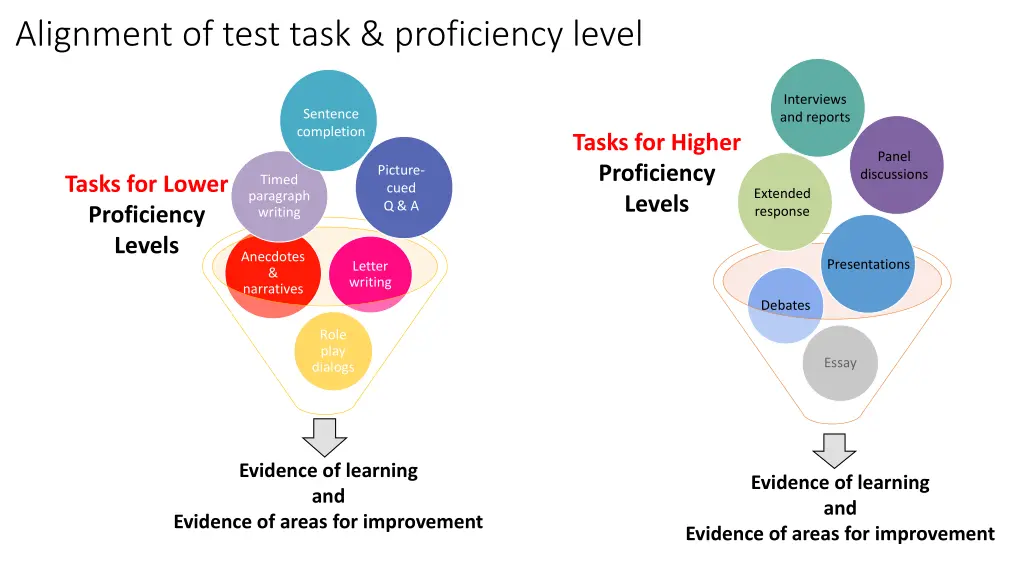 Alignment of test task & proficiency level

Tasks for Lower Proficiency Levels

Sentence completion

Timed paragraph writing

Picture-cued Q & A

Anecdotes & narratives

Letter writing

Role play dialogs

Evidence of learning
and
Evidence of areas for improvement

Tasks for Higher Proficiency Levels

Interviews and reports

Panel discussions

Extended response

Presentations

Debates

Essay

Evidence of learning
and
Evidence of areas for improvement